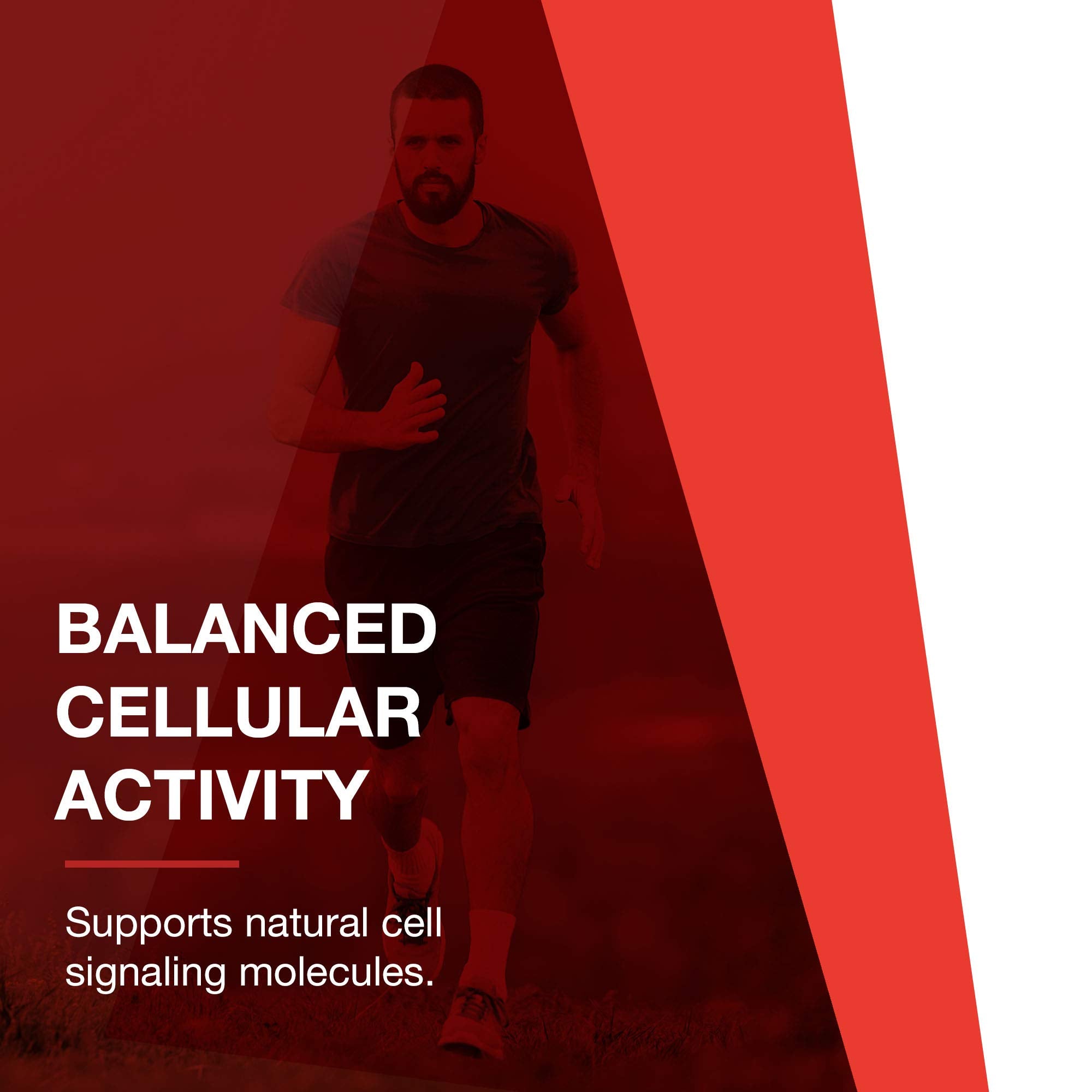 BALANCED CELLULAR ACTIVITY

Supports natural cell signaling molecules.